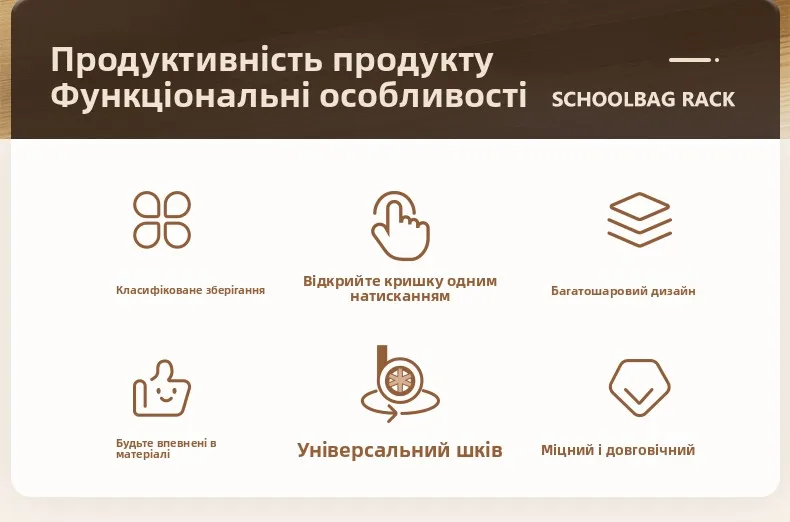 Продуктивність продукту
Функціональні особливості

SCHOOLBAG RACK

Класифіковане зберігання

Відкрийте кришку одним натисканням

Багатошаровий дизайн

Будьте впевнені в матеріалі

Універсальний шків

Міцний і довговічний